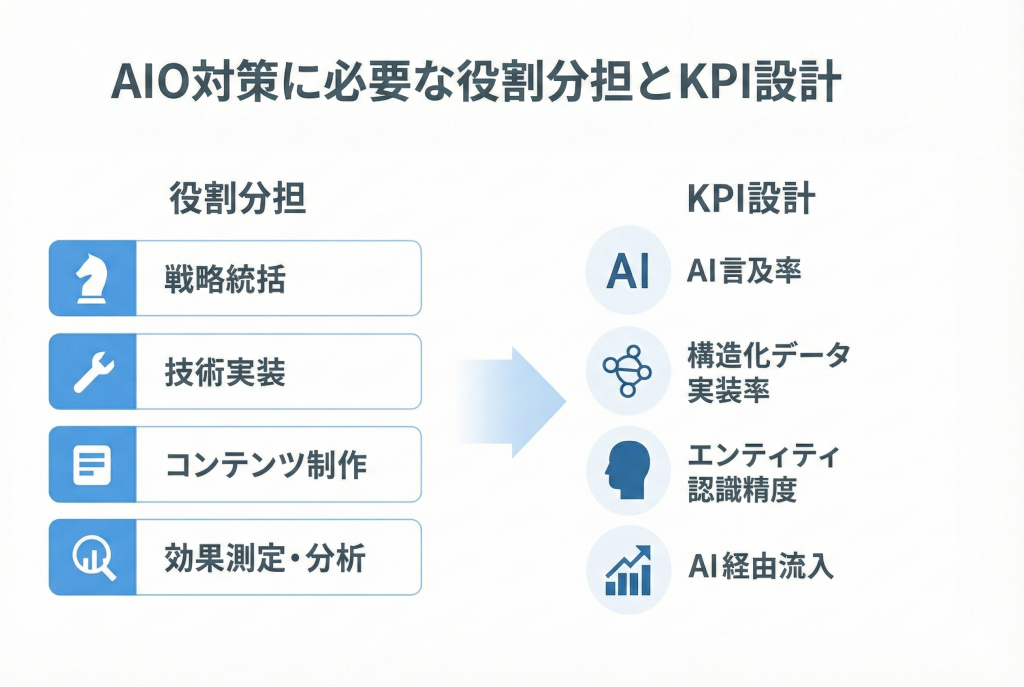 AIO対策に必要な役割分担とKPI設計

役割分担

戦略統括

技術実装

コンテンツ制作

効果測定・分析

KPI設計

AI

AI言及率

構造化データ実装率

エンティティ認識精度

AI経由流入